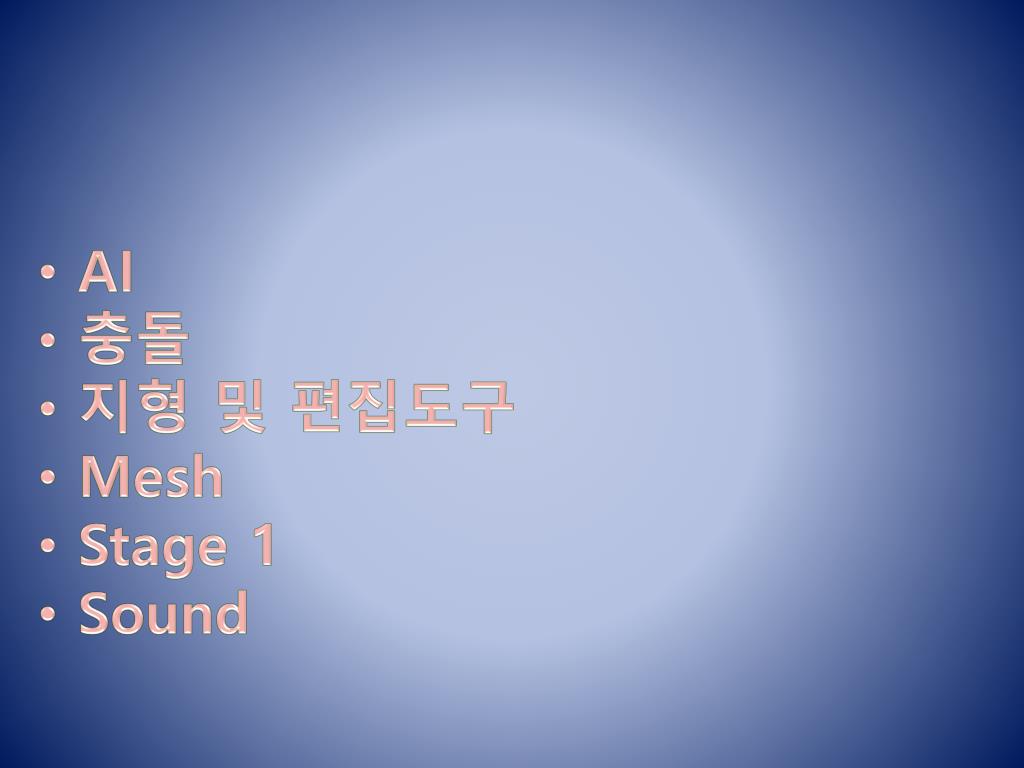 • AI
• 충돌
• 지형 및 편집도구
• Mesh
• Stage 1
• Sound